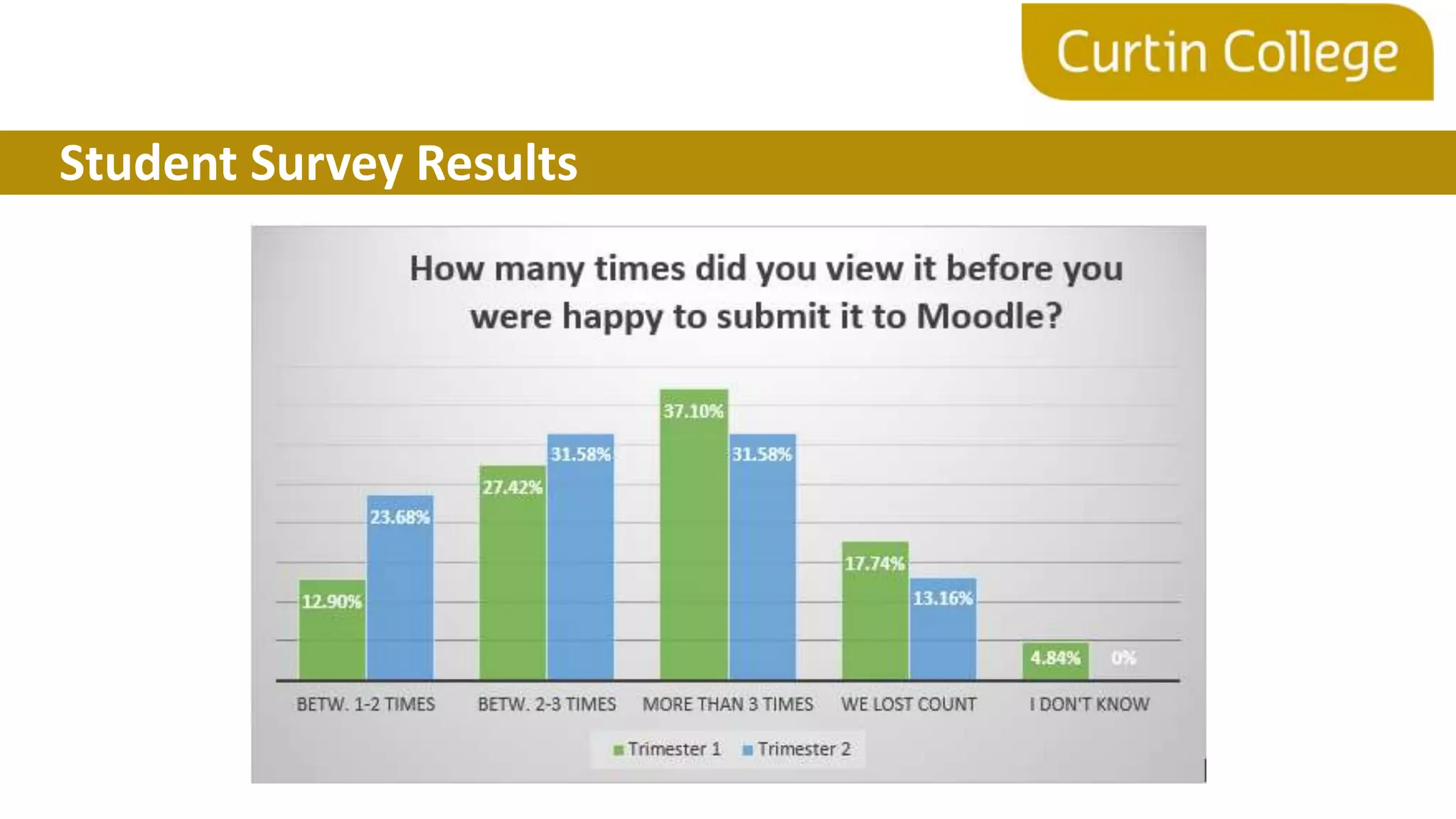 Curtin College

Student Survey Results

How many times did you view it before you were happy to submit it to Moodle?

12.90%
23.68%
27.42%
31.58%
37.10%
31.58%
17.74%
13.16%
4.84%
0%

BETW. 1-2 TIMES
BETW. 2-3 TIMES
MORE THAN 3 TIMES
WE LOST COUNT
I DON'T KNOW

Trimester 1
Trimester 2